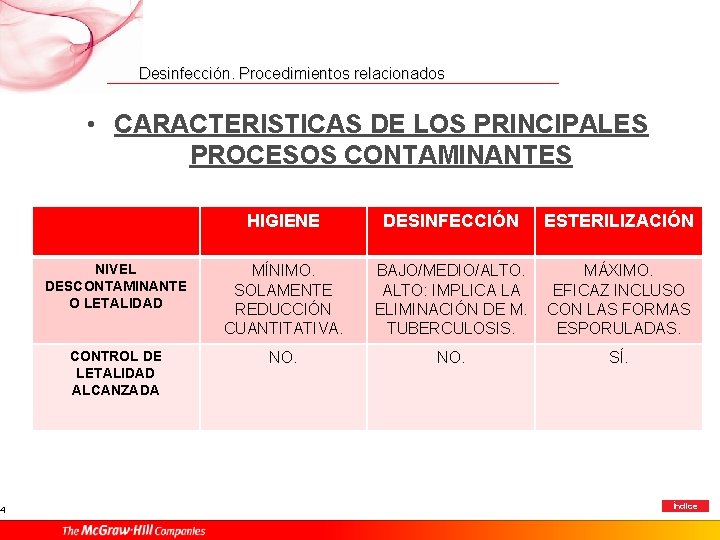 Desinfección. Procedimientos relacionados

• CARACTERISTICAS DE LOS PRINCIPALES PROCESOS CONTAMINANTES

| | HIGIENE | DESINFECCIÓN | ESTERILIZACIÓN |
|---|---|---|---|
| NIVEL DESCONTAMINANTE O LETALIDAD | MÍNIMO. SOLAMENTE REDUCCIÓN CUANTITATIVA. | BAJO/MEDIO/ALTO. ALTO: IMPLICA LA ELIMINACIÓN DE M. TUBERCULOSIS. | MÁXIMO. EFICAZ INCLUSO CON LAS FORMAS ESPORULADAS. |
| CONTROL DE LETALIDAD ALCANZADA | NO. | NO. | SÍ. |

4

Índice

The McGraw-Hill Companies